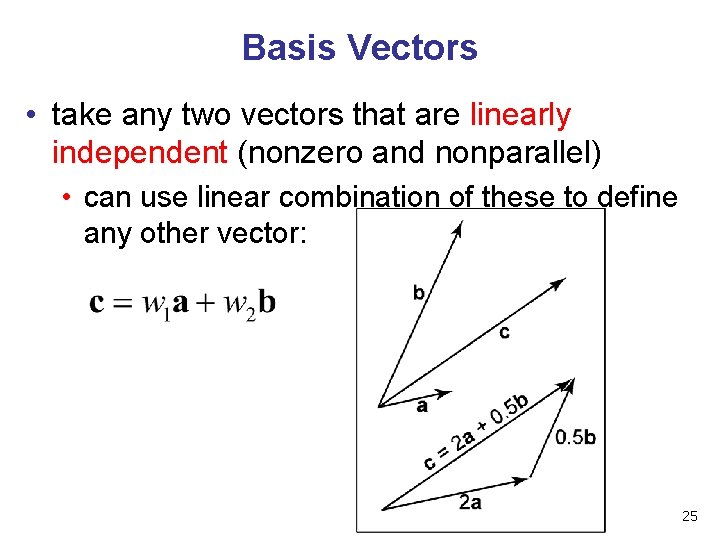 Basis Vectors

• take any two vectors that are linearly independent (nonzero and nonparallel)

• can use linear combination of these to define any other vector:

$\mathbf{c} = w_1\mathbf{a} + w_2\mathbf{b}$

b

c

a

c = 2a + 0.5b

0.5b

2a

25